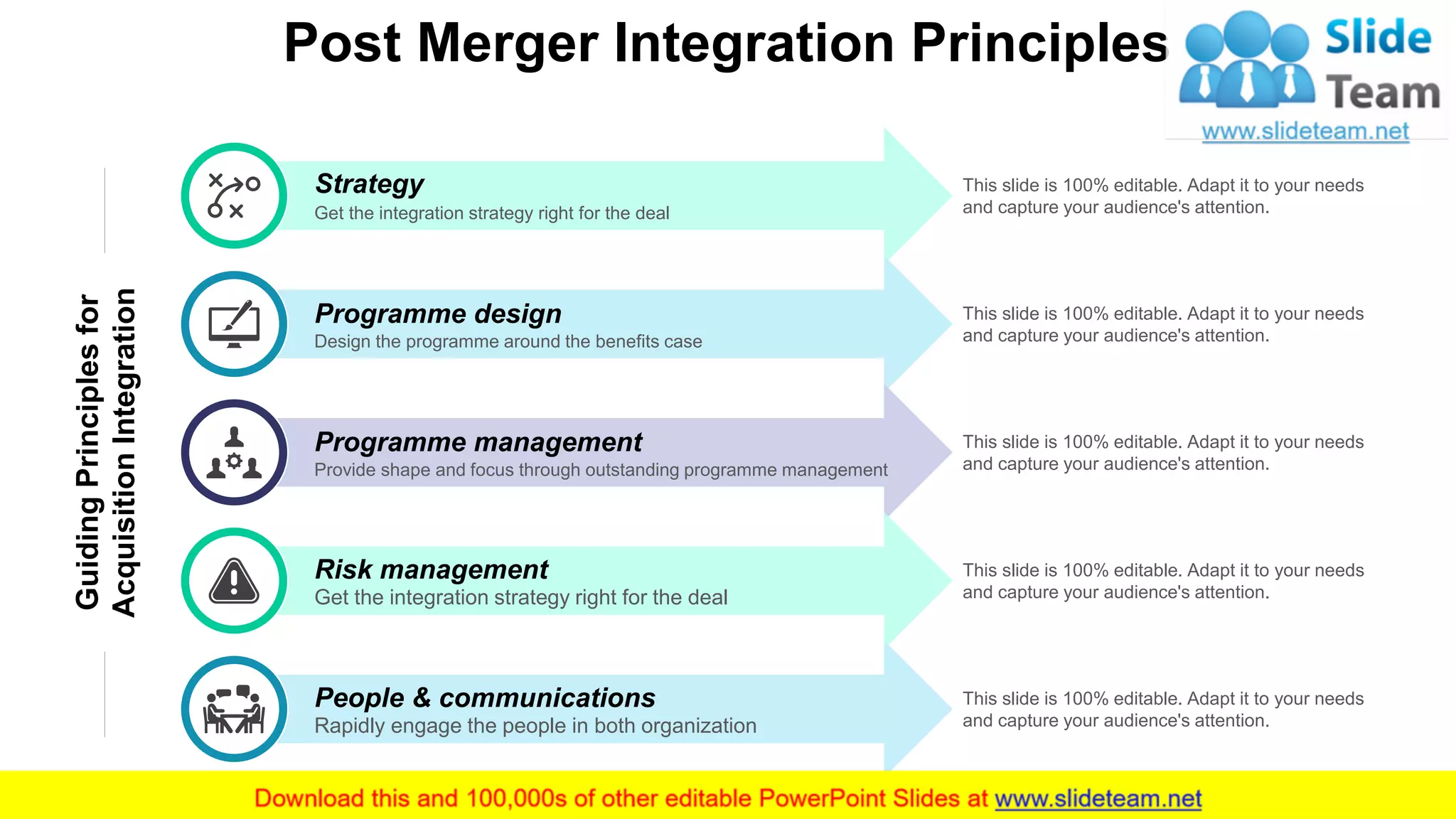 Post Merger Integration Principles

Slide Team
www.slideteam.net

Guiding Principles for Acquisition Integration

Strategy
Get the integration strategy right for the deal

This slide is 100% editable. Adapt it to your needs and capture your audience's attention.

Programme design
Design the programme around the benefits case

This slide is 100% editable. Adapt it to your needs and capture your audience's attention.

Programme management
Provide shape and focus through outstanding programme management

This slide is 100% editable. Adapt it to your needs and capture your audience's attention.

Risk management
Get the integration strategy right for the deal

This slide is 100% editable. Adapt it to your needs and capture your audience's attention.

People & communications
Rapidly engage the people in both organization

This slide is 100% editable. Adapt it to your needs and capture your audience's attention.

Download this and 100,000s of other editable PowerPoint Slides at www.slideteam.net